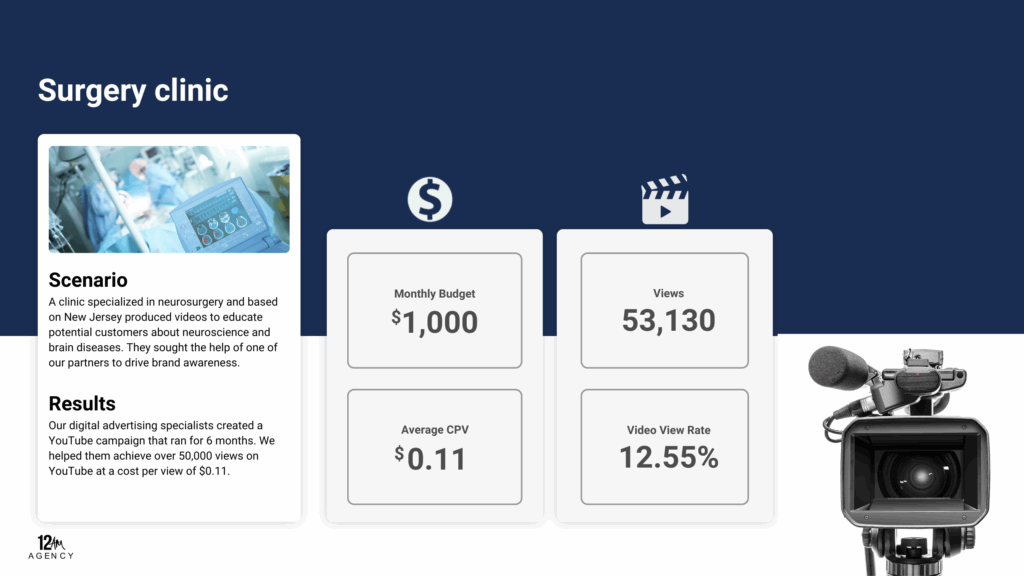 Surgery clinic

Scenario
A clinic specialized in neurosurgery and based on New Jersey produced videos to educate potential customers about neuroscience and brain diseases. They sought the help of one of our partners to drive brand awareness.

Results
Our digital advertising specialists created a YouTube campaign that ran for 6 months. We helped them achieve over 50,000 views on YouTube at a cost per view of $0.11.

Monthly Budget
$1,000

Average CPV
$0.11

Views
53,130

Video View Rate
12.55%

12AM
AGENCY